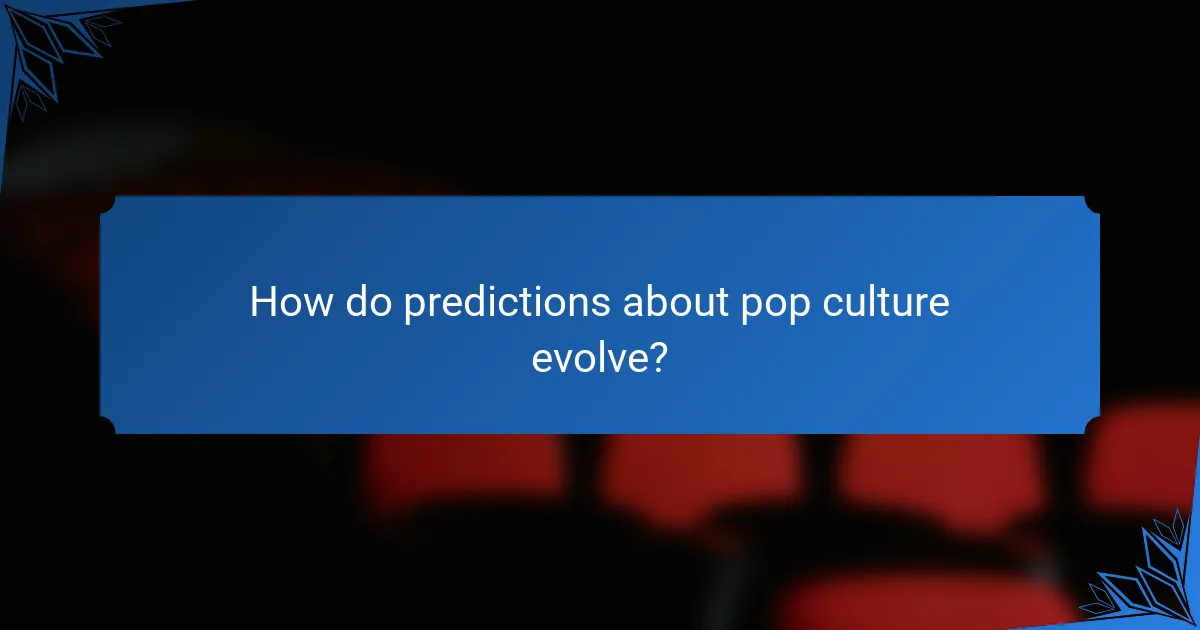 How do predictions about pop culture evolve?